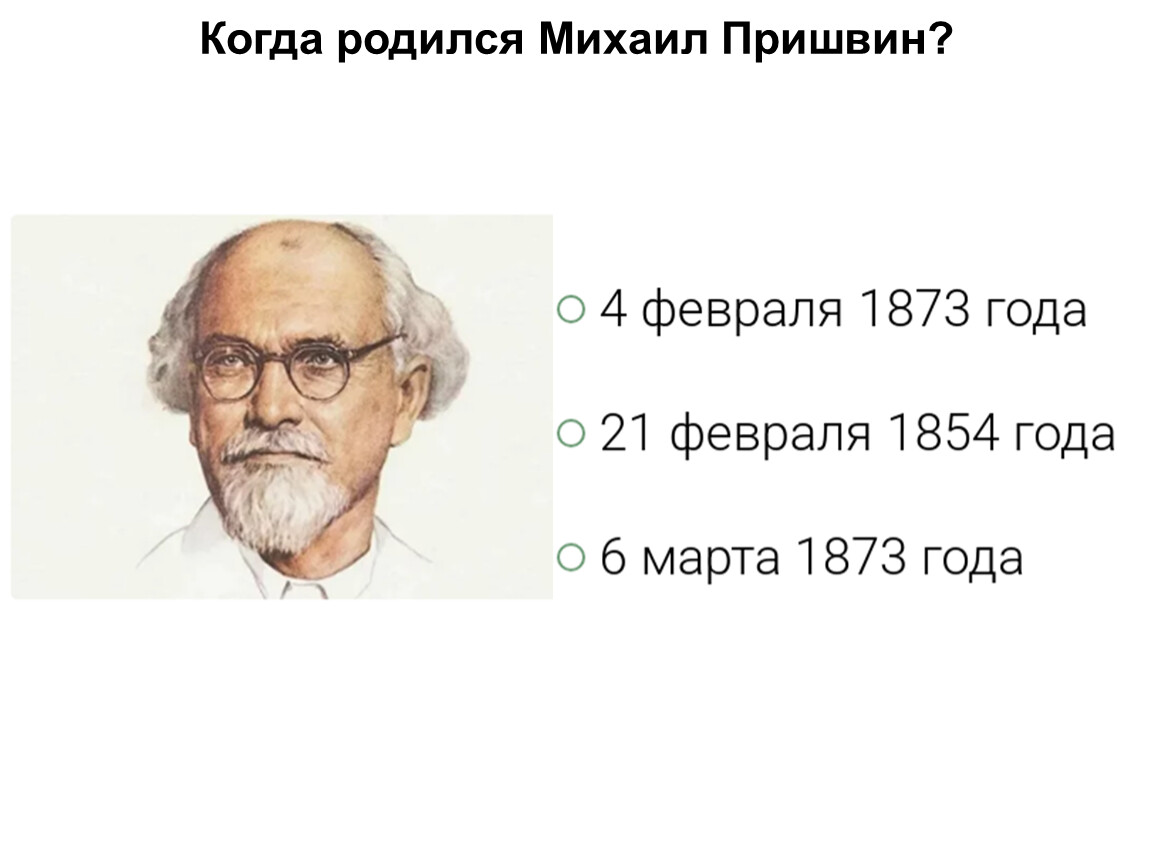 Когда родился Михаил Пришвин?

○ 4 февраля 1873 года

○ 21 февраля 1854 года

○ 6 марта 1873 года